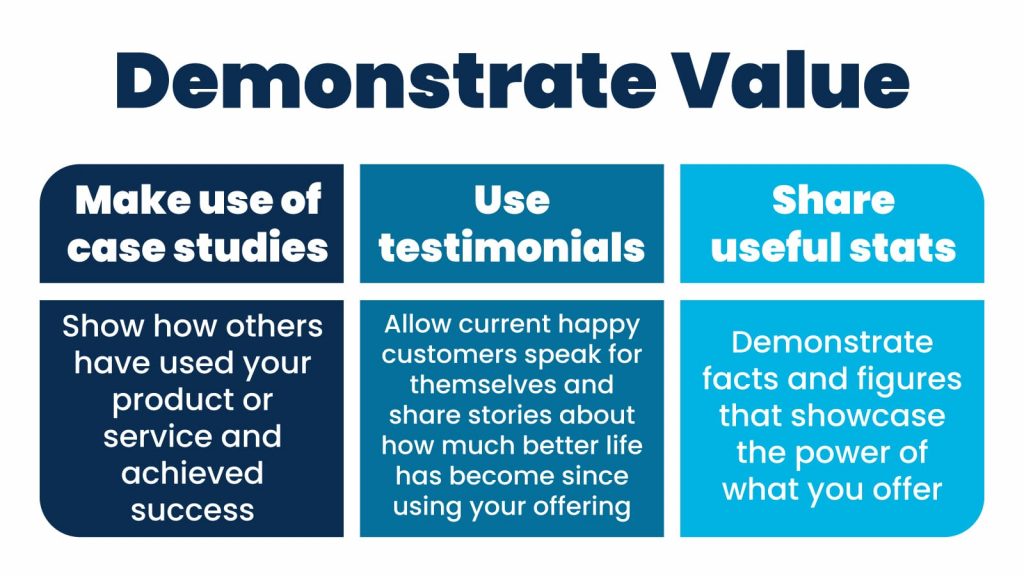 Demonstrate Value

| Make use of case studies | Use testimonials | Share useful stats |
|---|---|---|
| Show how others have used your product or service and achieved success | Allow current happy customers speak for themselves and share stories about how much better life has become since using your offering | Demonstrate facts and figures that showcase the power of what you offer |